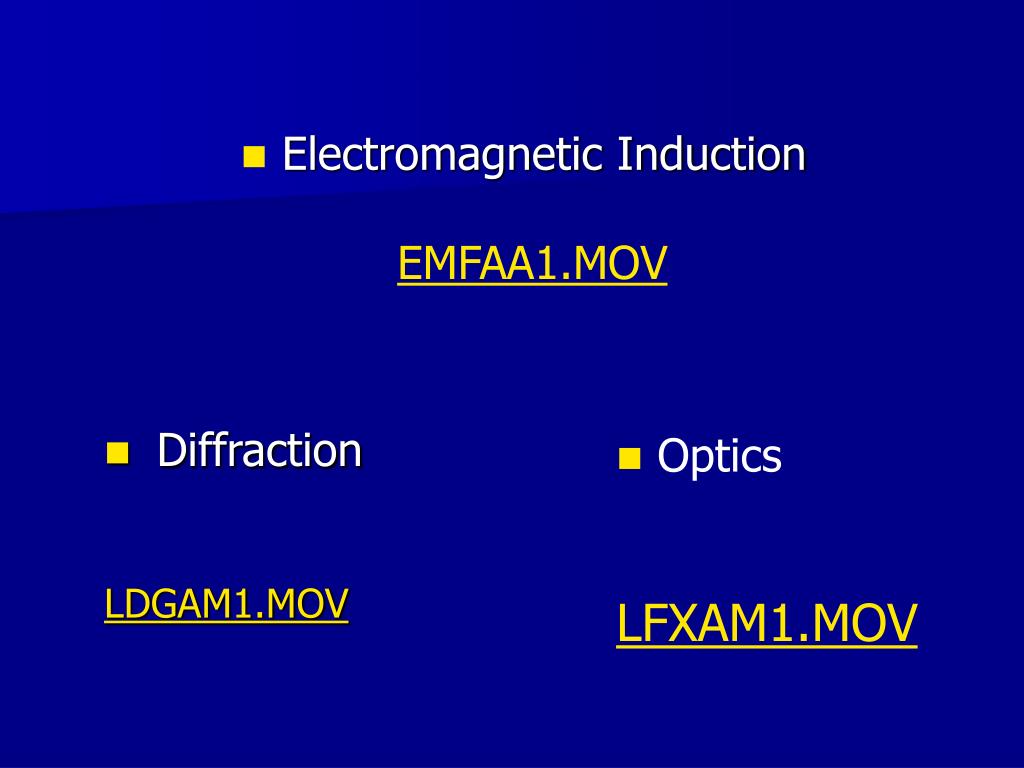 Electromagnetic Induction

EMFAA1.MOV

Diffraction

LDGAM1.MOV

Optics

LFXAM1.MOV